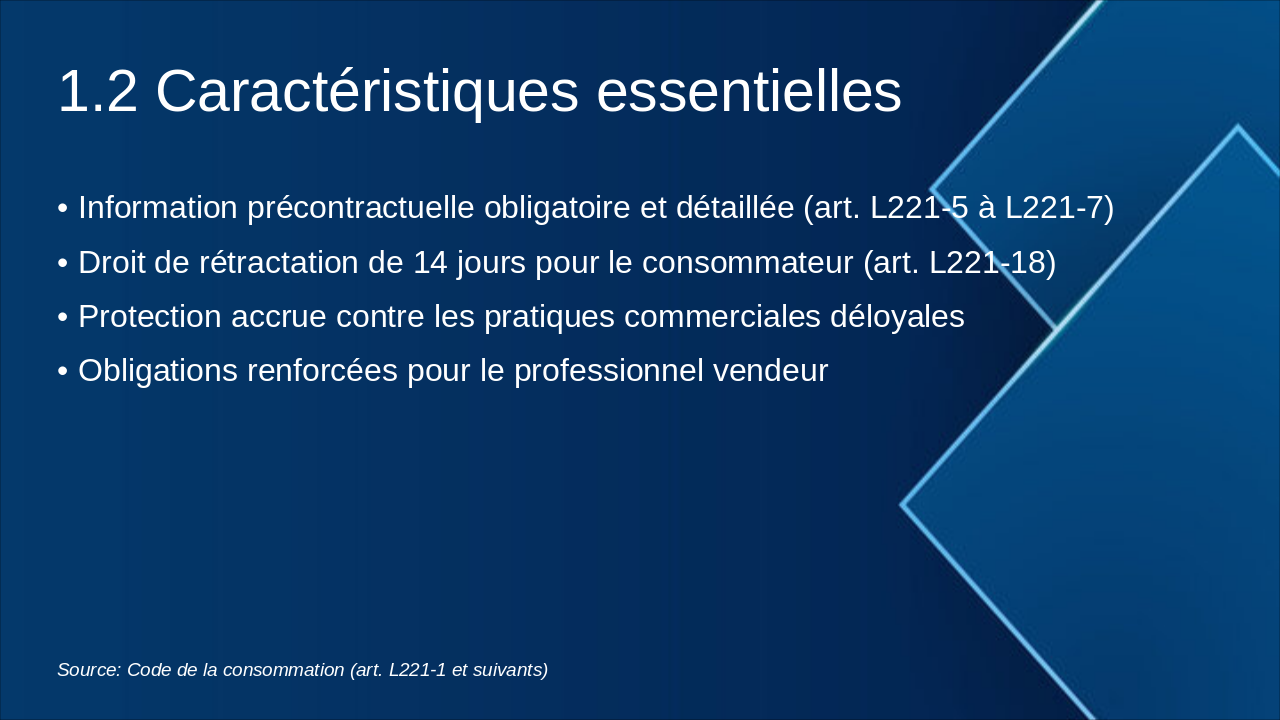 1.2 Caractéristiques essentielles

• Information précontractuelle obligatoire et détaillée (art. L221-5 à L221-7)
• Droit de rétractation de 14 jours pour le consommateur (art. L221-18)
• Protection accrue contre les pratiques commerciales déloyales
• Obligations renforcées pour le professionnel vendeur

Source: Code de la consommation (art. L221-1 et suivants)